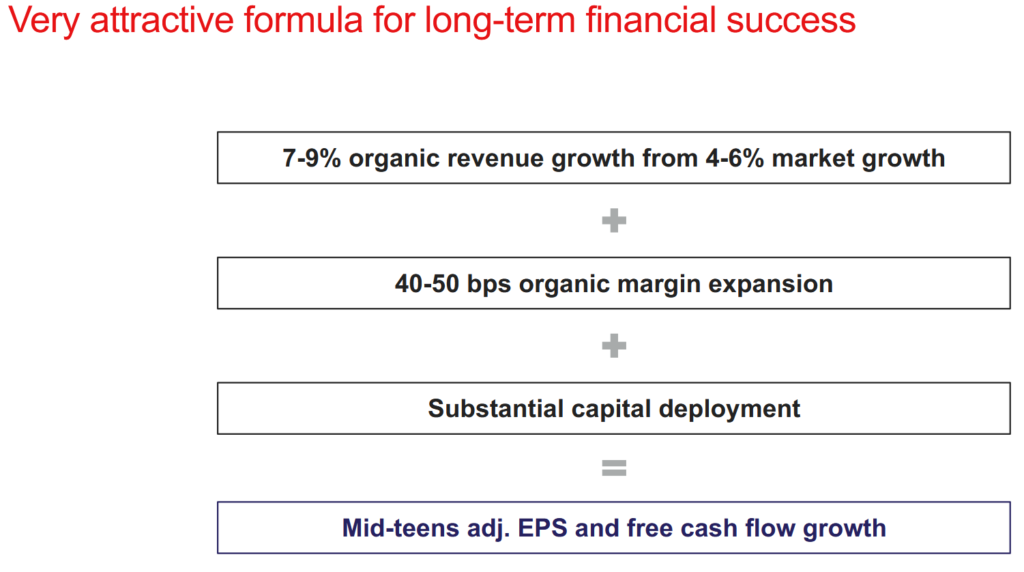 Very attractive formula for long-term financial success

7-9% organic revenue growth from 4-6% market growth

+

40-50 bps organic margin expansion

+

Substantial capital deployment

=

Mid-teens adj. EPS and free cash flow growth